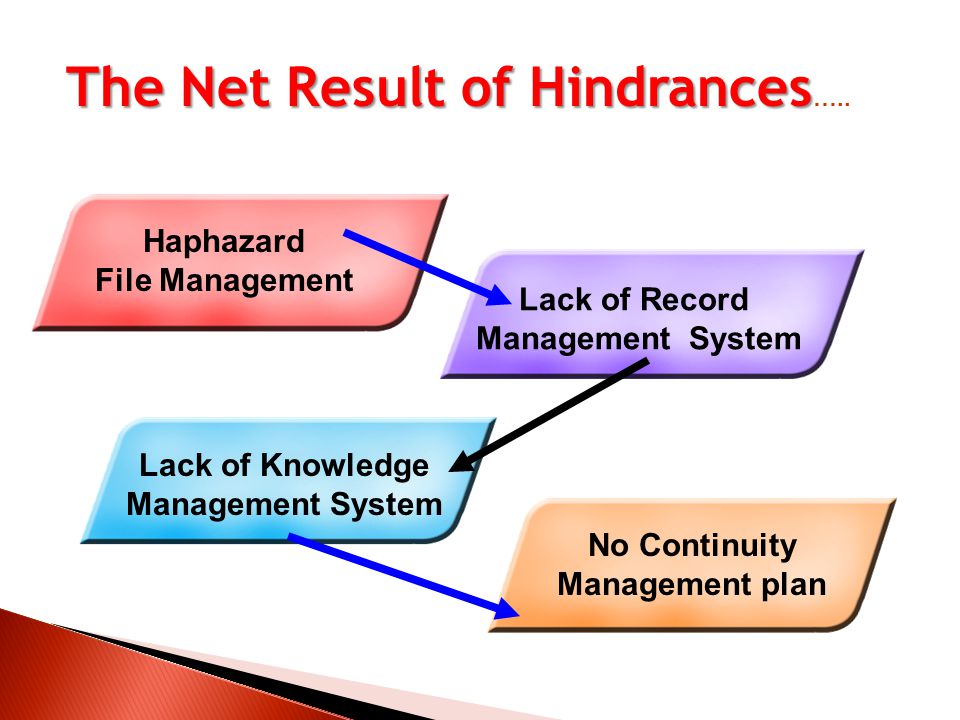 The Net Result of Hindrances.....

Haphazard File Management

Lack of Record Management System

Lack of Knowledge Management System

No Continuity Management plan